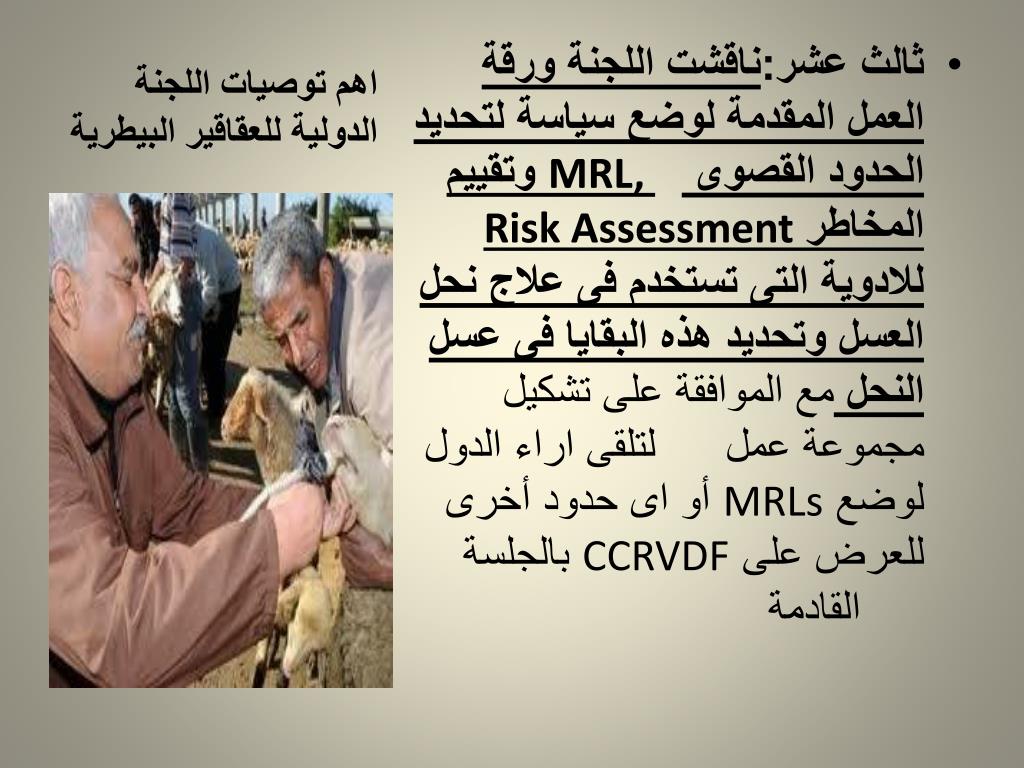 اهم توصيات اللجنة الدولية للعقاقير البيطرية

• ثالث عشر:ناقشت اللجنة ورقة العمل المقدمة لوضع سياسة لتحديد الحدود القصوى MRL, وتقييم المخاطر Risk Assessment للادوية التى تستخدم فى علاج نحل العسل وتحديد هذه البقايا فى عسل النحل مع الموافقة على تشكيل مجموعة عمل لتلقى اراء الدول لوضع MRLs أو اى حدود أخرى للعرض على CCRVDF بالجلسة القادمة